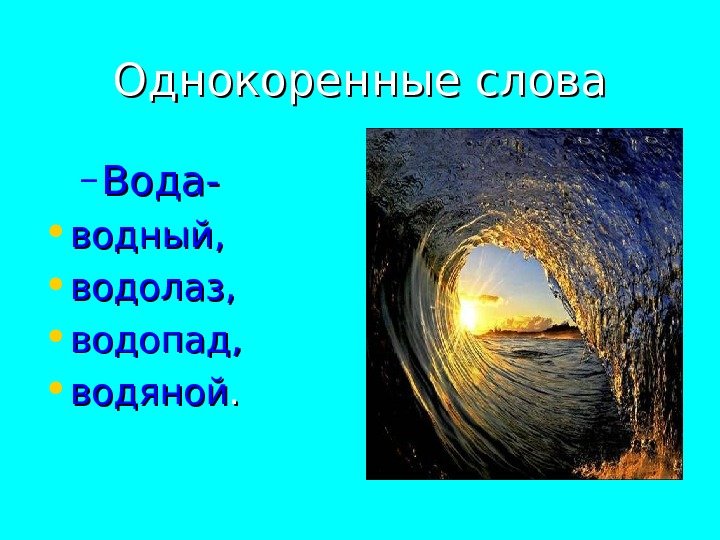 Однокоренные слова

– Вода-
• водный,
• водолаз,
• водопад,
• водяной.